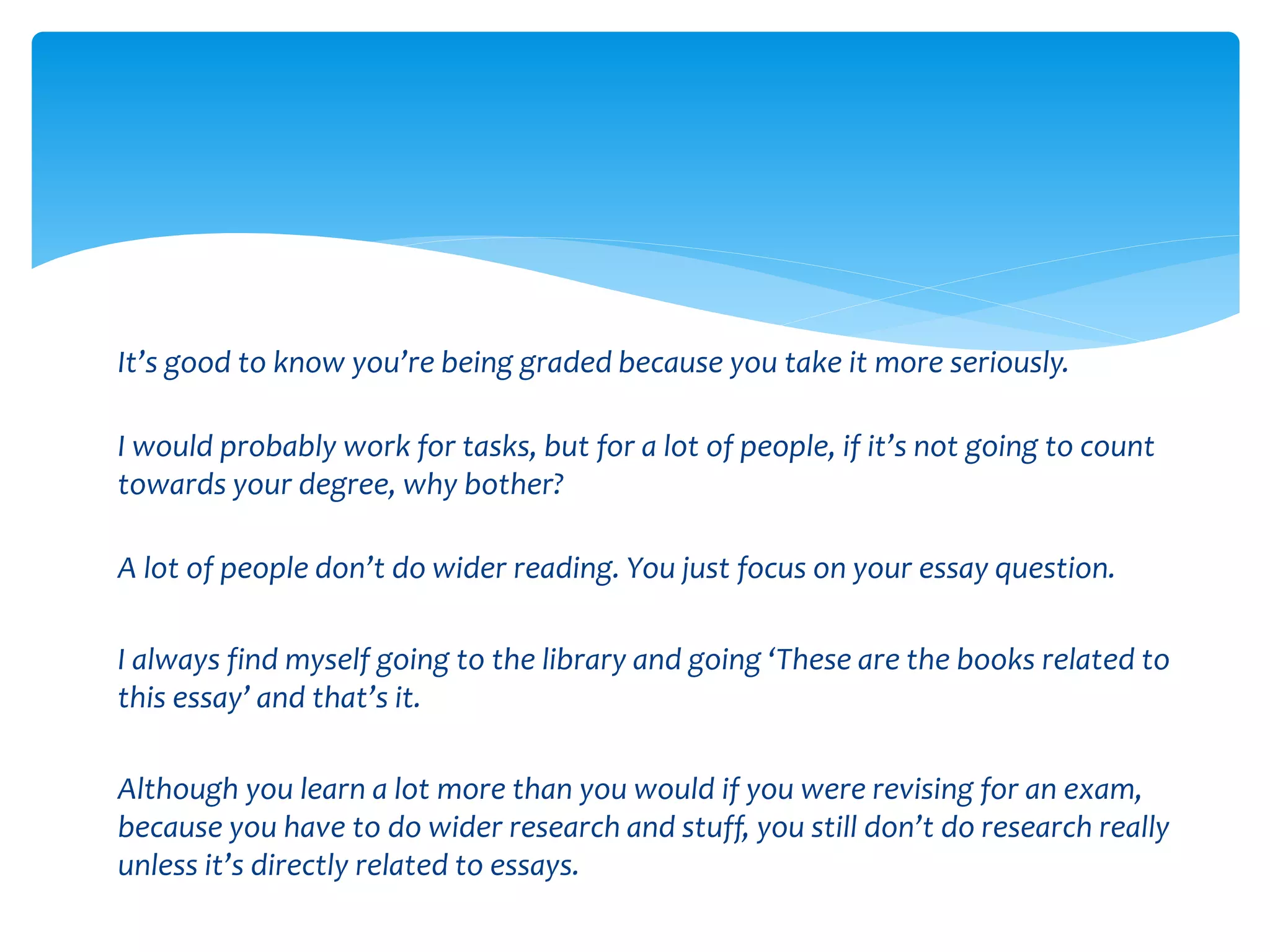 It’s good to know you’re being graded because you take it more seriously.

I would probably work for tasks, but for a lot of people, if it’s not going to count towards your degree, why bother?

A lot of people don’t do wider reading. You just focus on your essay question.

I always find myself going to the library and going ‘These are the books related to this essay’ and that’s it.

Although you learn a lot more than you would if you were revising for an exam, because you have to do wider research and stuff, you still don’t do research really unless it’s directly related to essays.